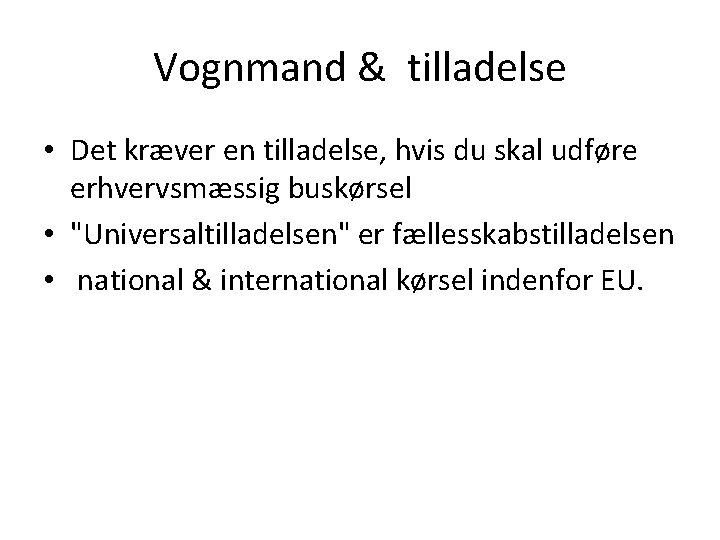 Vognmand & tilladelse

• Det kræver en tilladelse, hvis du skal udføre erhvervsmæssig buskørsel
• "Universaltilladelsen" er fællesskabstilladelsen
• national & international kørsel indenfor EU.